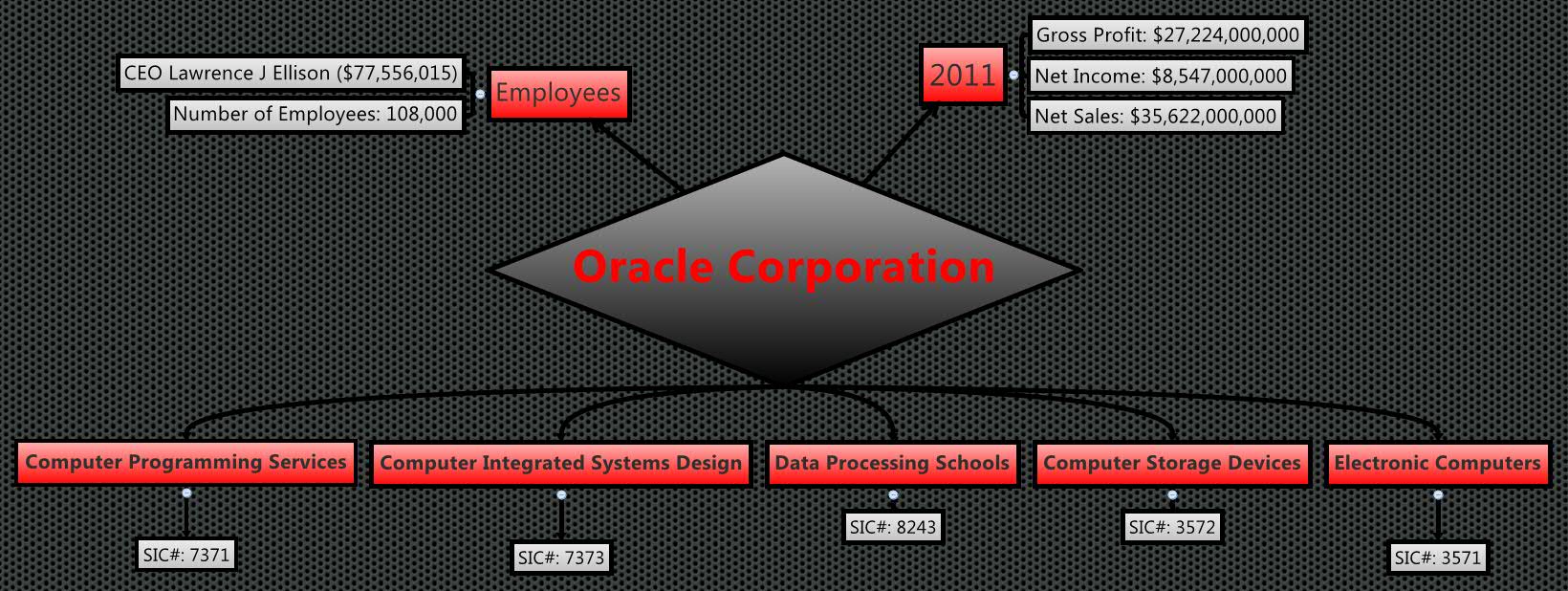 CEO Lawrence J Ellison ($77,556,015)
Number of Employees: 108,000
Employees

2011
Gross Profit: $27,224,000,000
Net Income: $8,547,000,000
Net Sales: $35,622,000,000

Oracle Corporation

Computer Programming Services
SIC#: 7371

Computer Integrated Systems Design
SIC#: 7373

Data Processing Schools
SIC#: 8243

Computer Storage Devices
SIC#: 3572

Electronic Computers
SIC#: 3571